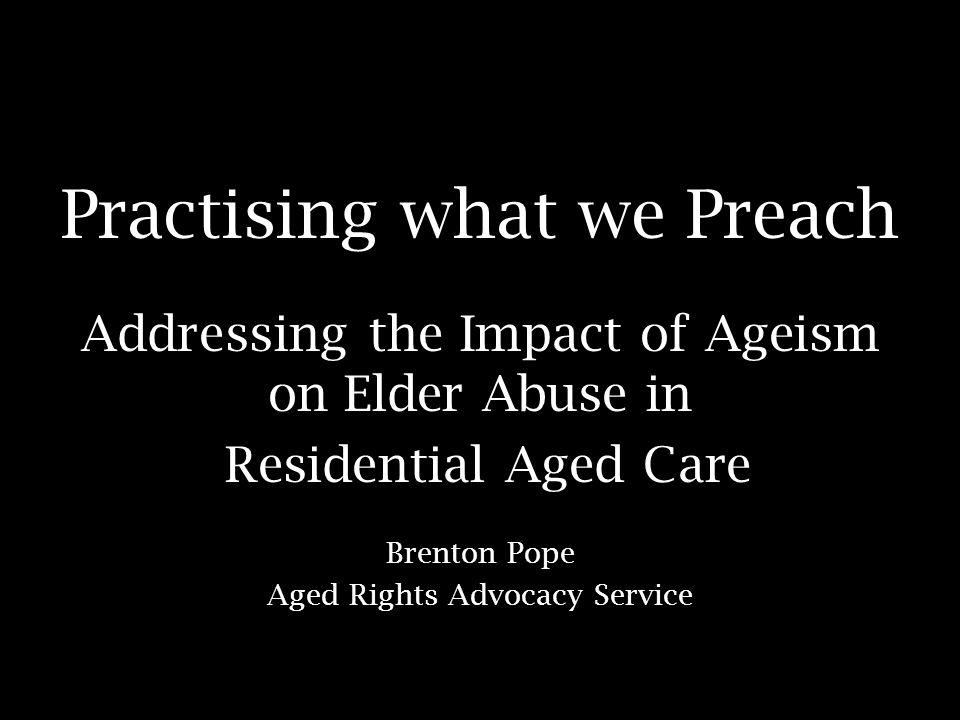 Practising what we Preach

Addressing the Impact of Ageism on Elder Abuse in Residential Aged Care

Brenton Pope
Aged Rights Advocacy Service